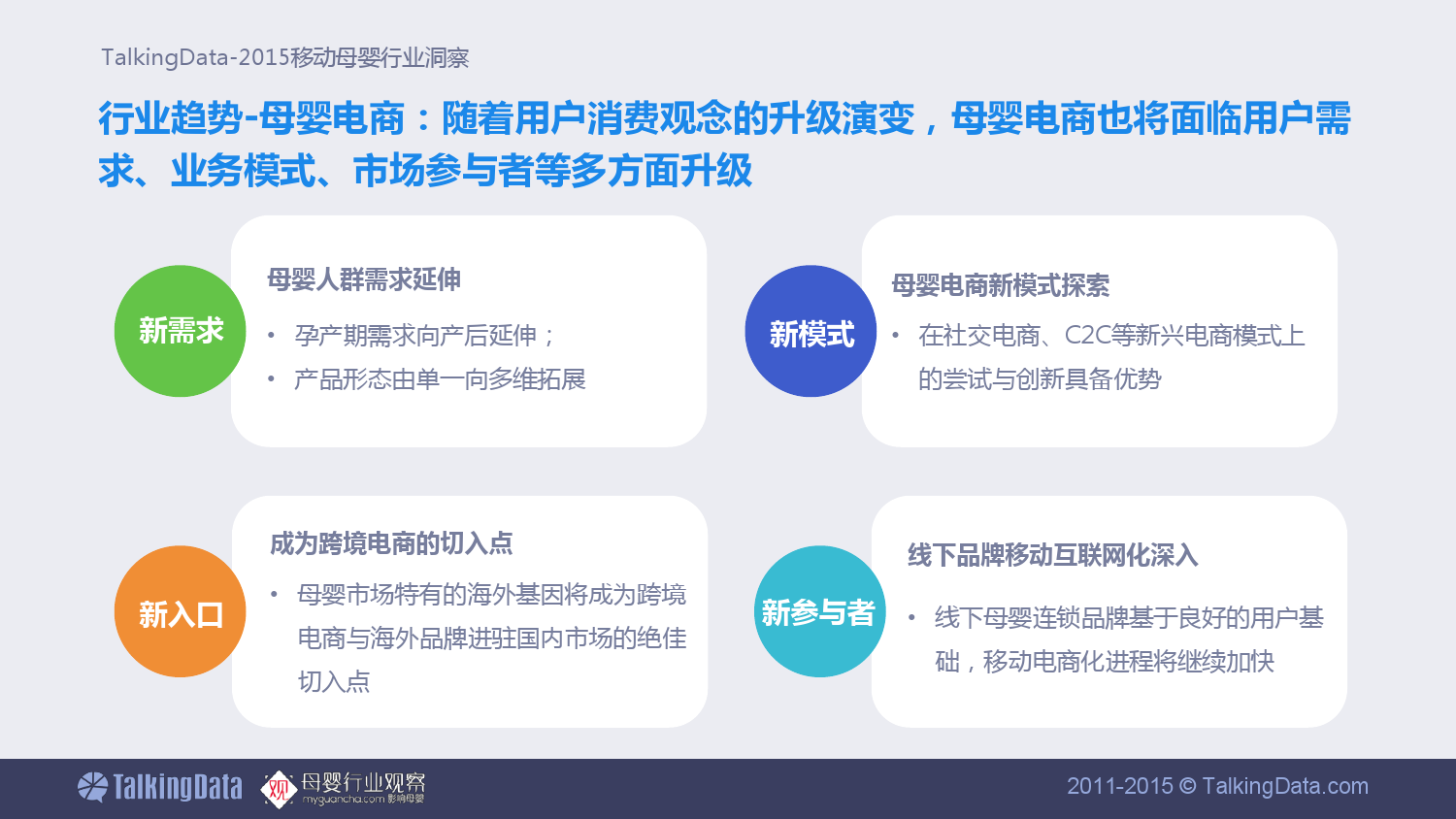 TalkingData-2015移动母婴行业洞察

行业趋势-母婴电商：随着用户消费观念的升级演变，母婴电商也将面临用户需求、业务模式、市场参与者等多方面升级

新需求

母婴人群需求延伸

• 孕产期需求向产后延伸；

• 产品形态由单一向多维拓展

新模式

母婴电商新模式探索

• 在社交电商、C2C等新兴电商模式上的尝试与创新具备优势

新入口

成为跨境电商的切入点

• 母婴市场特有的海外基因将成为跨境电商与海外品牌进驻国内市场的绝佳切入点

新参与者

线下品牌移动互联网化深入

• 线下母婴连锁品牌基于良好的用户基础，移动电商化进程将继续加快

TalkingData

观 母婴行业观察 myguancha.com 影响母婴

2011-2015 © TalkingData.com